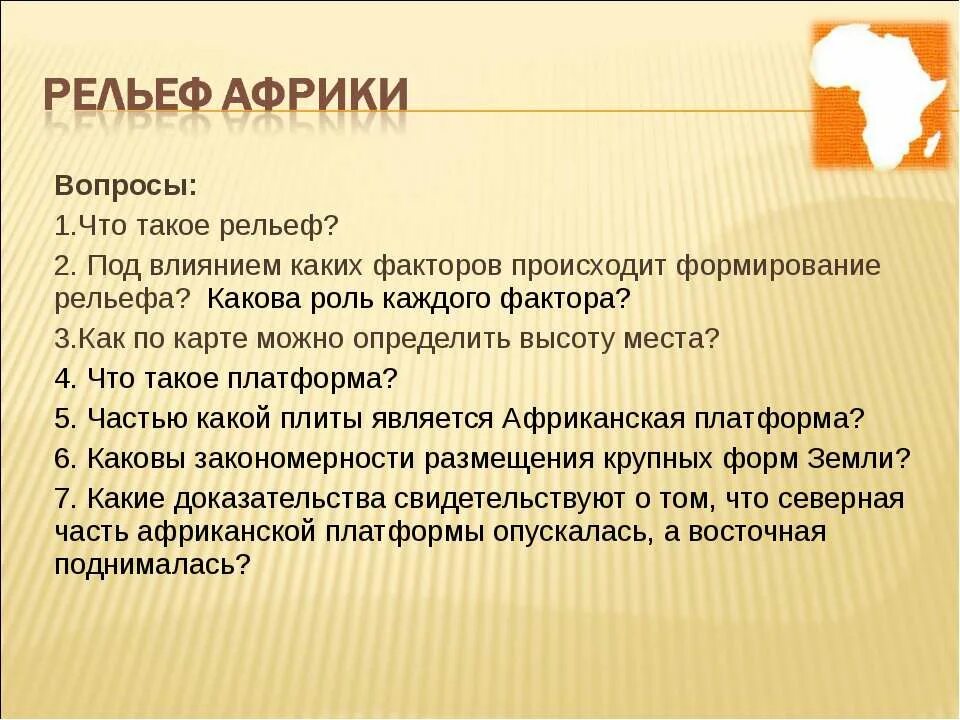 РЕЛЬЕФ АФРИКИ

Вопросы:

1.Что такое рельеф?

2. Под влиянием каких факторов происходит формирование рельефа? Какова роль каждого фактора?

3.Как по карте можно определить высоту места?

4. Что такое платформа?

5. Частью какой плиты является Африканская платформа?

6. Каковы закономерности размещения крупных форм Земли?

7. Какие доказательства свидетельствуют о том, что северная часть африканской платформы опускалась, а восточная поднималась?